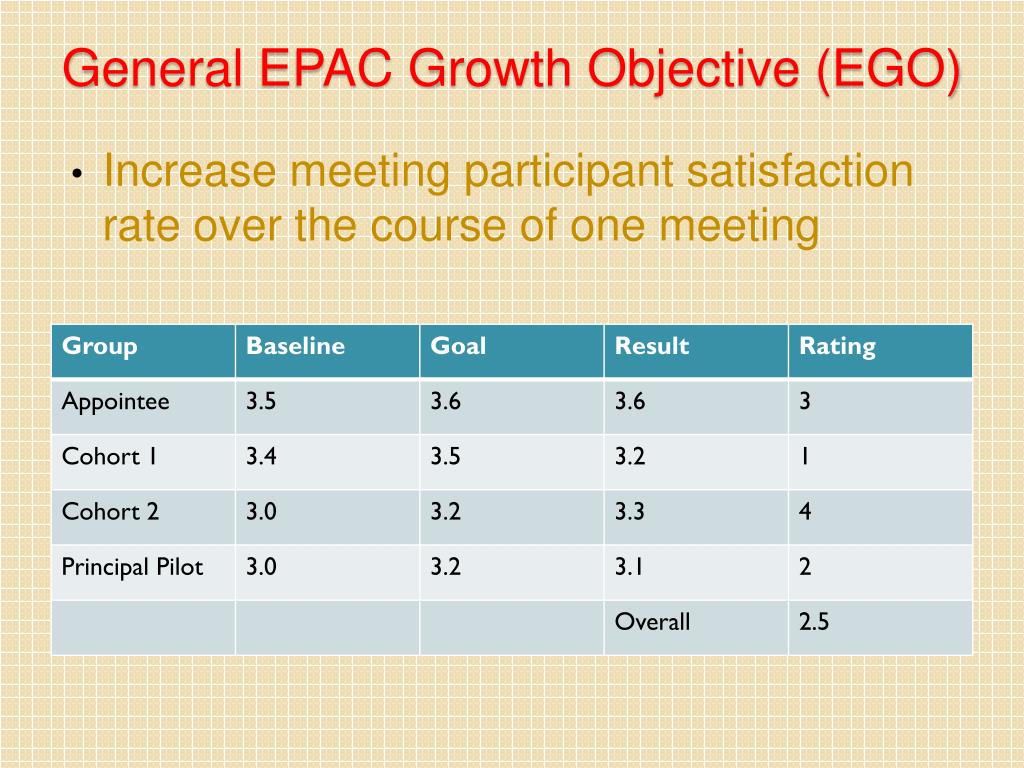 General EPAC Growth Objective (EGO)

• Increase meeting participant satisfaction rate over the course of one meeting

| Group | Baseline | Goal | Result | Rating |
|---|---|---|---|---|
| Appointee | 3.5 | 3.6 | 3.6 | 3 |
| Cohort 1 | 3.4 | 3.5 | 3.2 | 1 |
| Cohort 2 | 3.0 | 3.2 | 3.3 | 4 |
| Principal Pilot | 3.0 | 3.2 | 3.1 | 2 |
| | | | Overall | 2.5 |